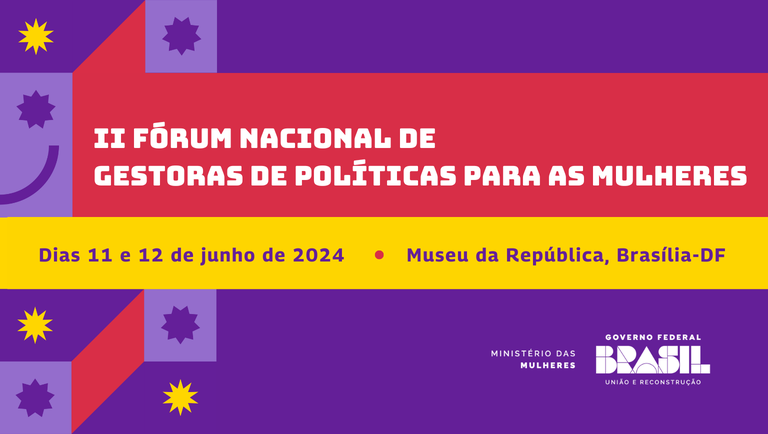 II FÓRUM NACIONAL DE GESTORAS DE POLÍTICAS PARA AS MULHERES

Dias 11 e 12 de junho de 2024 • Museu da República, Brasília-DF

MINISTÉRIO DAS MULHERES

GOVERNO FEDERAL
BRASIL
UNIÃO E RECONSTRUÇÃO